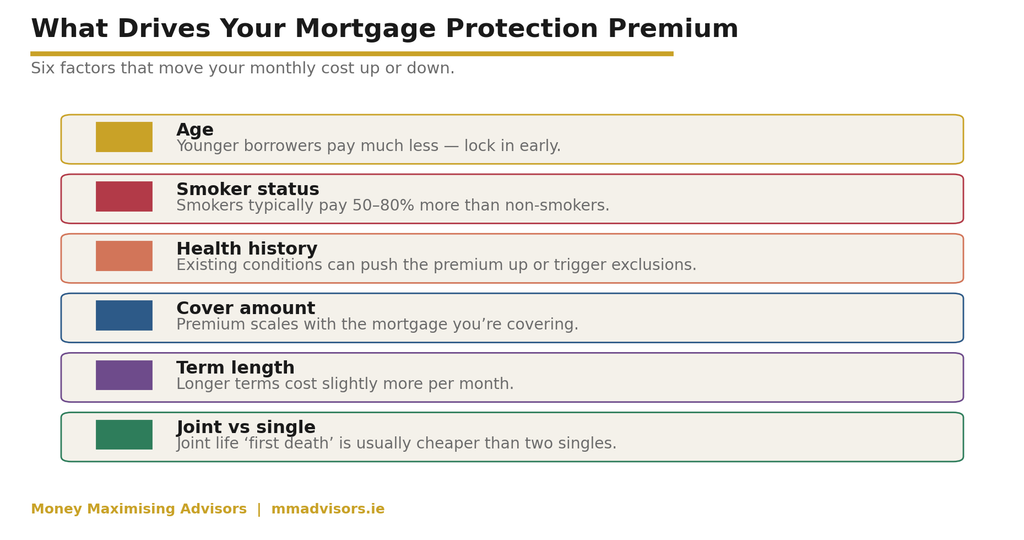 What Drives Your Mortgage Protection Premium

Six factors that move your monthly cost up or down.

Age
Younger borrowers pay much less — lock in early.

Smoker status
Smokers typically pay 50–80% more than non-smokers.

Health history
Existing conditions can push the premium up or trigger exclusions.

Cover amount
Premium scales with the mortgage you’re covering.

Term length
Longer terms cost slightly more per month.

Joint vs single
Joint life ‘first death’ is usually cheaper than two singles.

Money Maximising Advisors | mmadvisors.ie